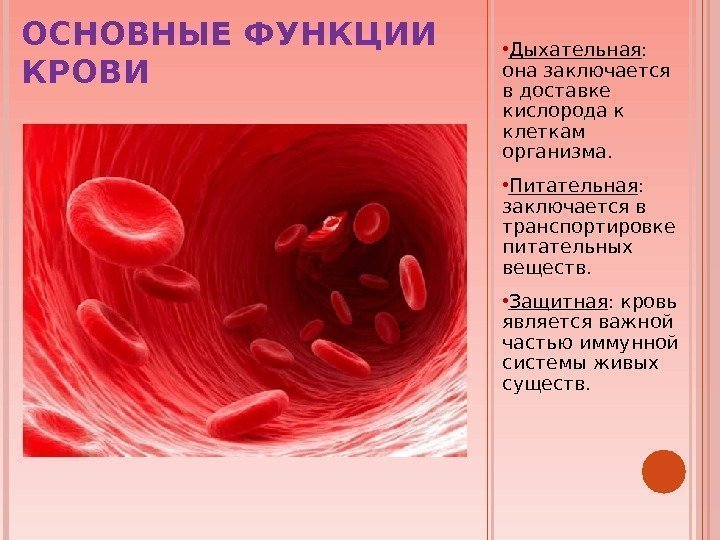 ОСНОВНЫЕ ФУНКЦИИ КРОВИ

• Дыхательная: она заключается в доставке кислорода к клеткам организма.

• Питательная: заключается в транспортировке питательных веществ.

• Защитная: кровь является важной частью иммунной системы живых существ.